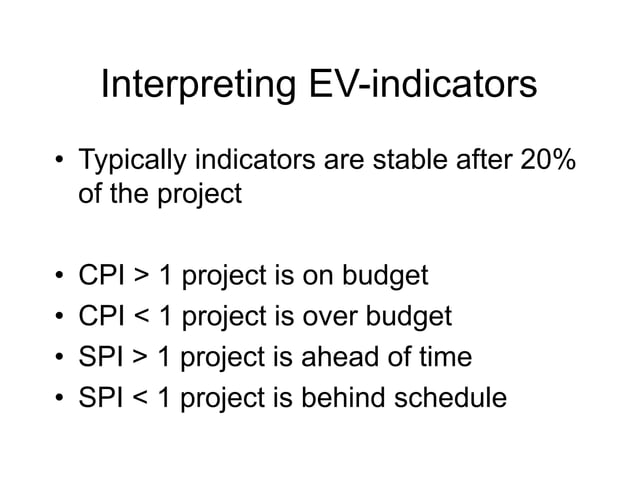 Interpreting EV-indicators

• Typically indicators are stable after 20% of the project

• CPI > 1 project is on budget
• CPI < 1 project is over budget
• SPI > 1 project is ahead of time
• SPI < 1 project is behind schedule